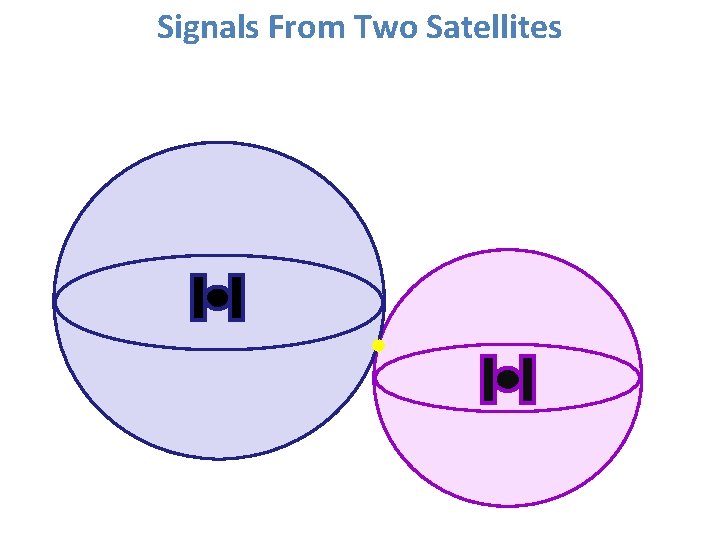 Signals From Two Satellites